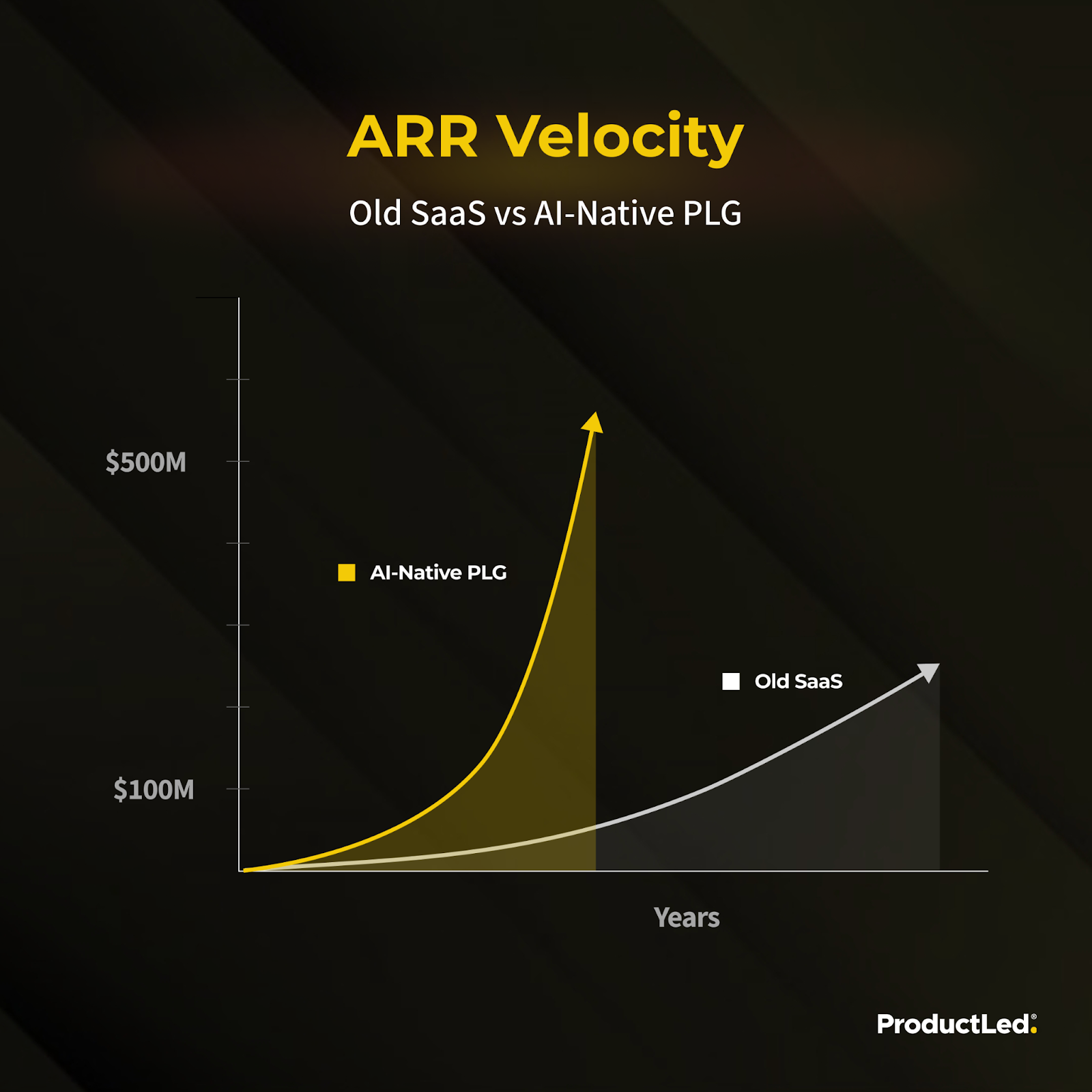 ARR Velocity

Old SaaS vs AI-Native PLG

$500M

$100M

AI-Native PLG

Old SaaS

Years

ProductLed.